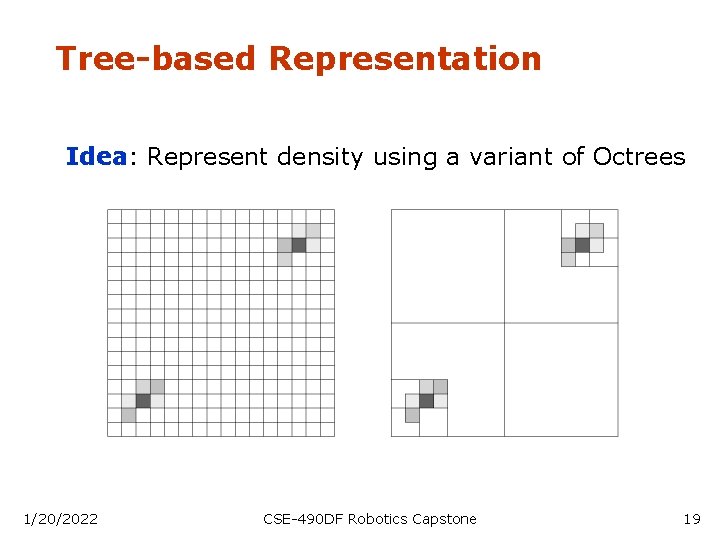 Tree-based Representation

Idea: Represent density using a variant of Octrees

1/20/2022

CSE-490DF Robotics Capstone

19